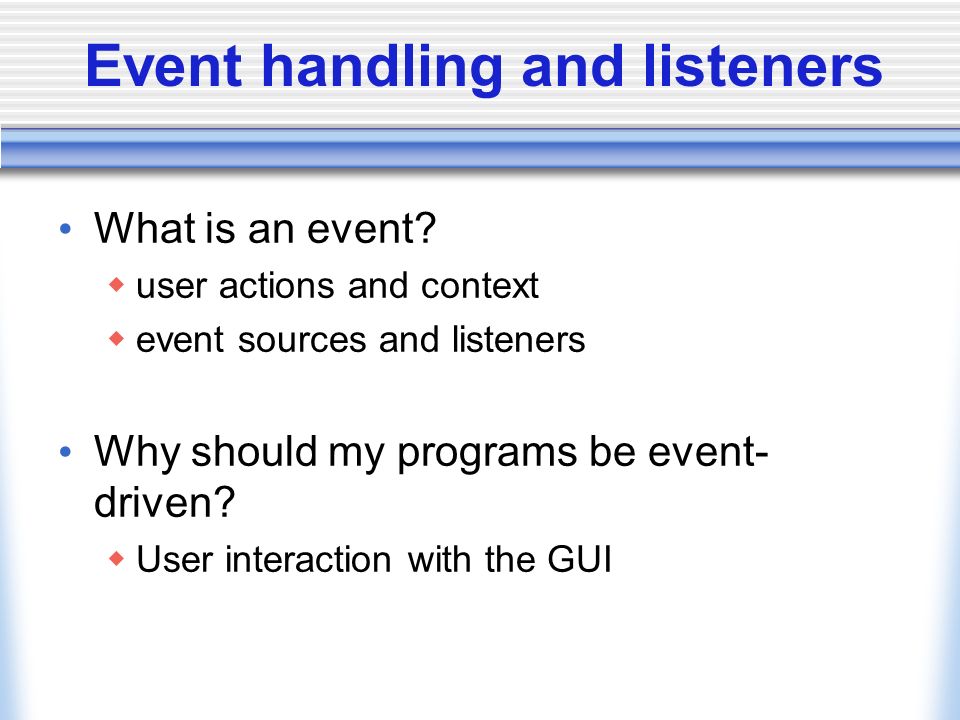 Event handling and listeners

• What is an event?
  ◆ user actions and context
  ◆ event sources and listeners

• Why should my programs be event-driven?
  ◆ User interaction with the GUI